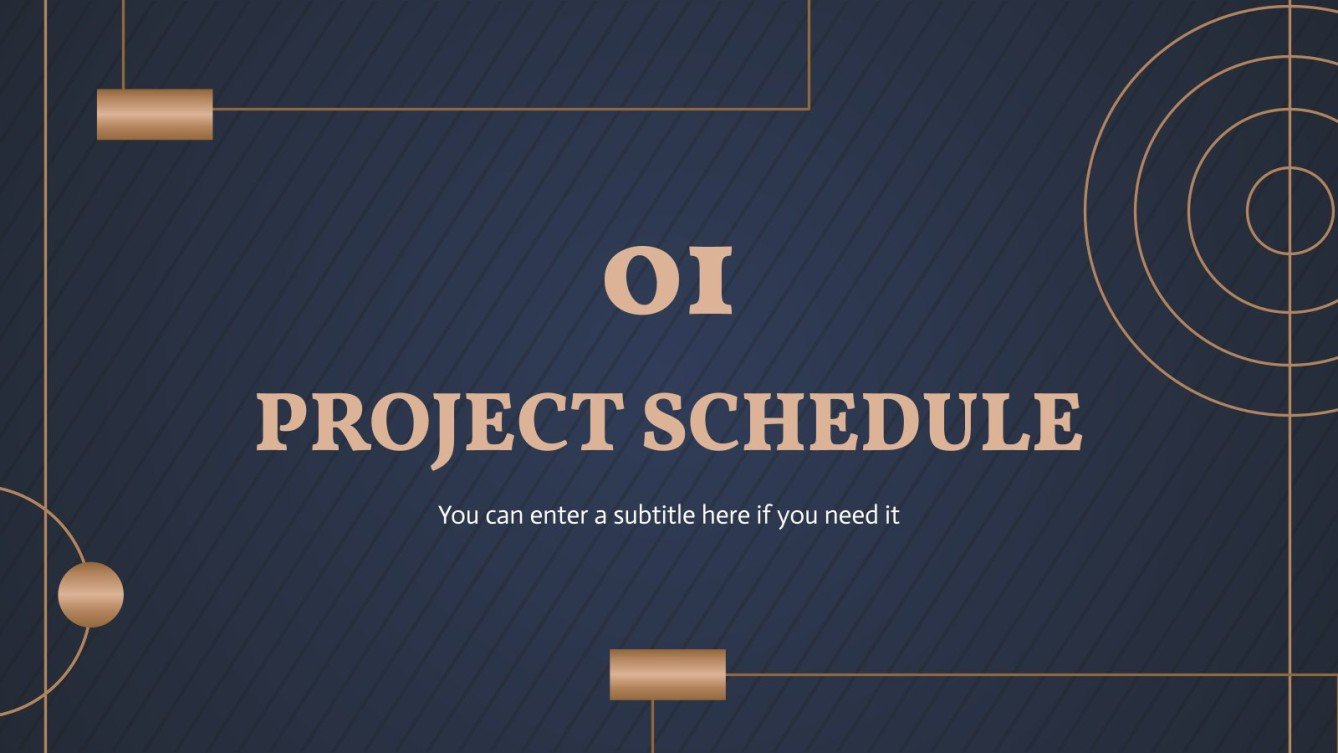 01

PROJECT SCHEDULE

You can enter a subtitle here if you need it